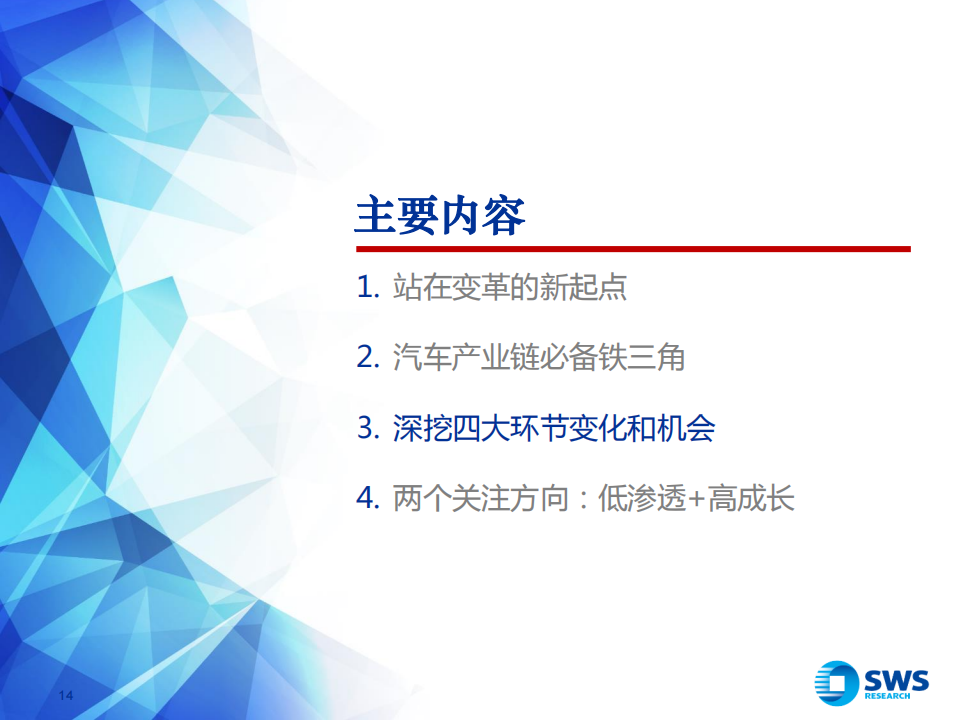 主要内容

1. 站在变革的新起点

2. 汽车产业链必备铁三角

3. 深挖四大环节变化和机会

4. 两个关注方向：低渗透+高成长

14

SWS RESEARCH